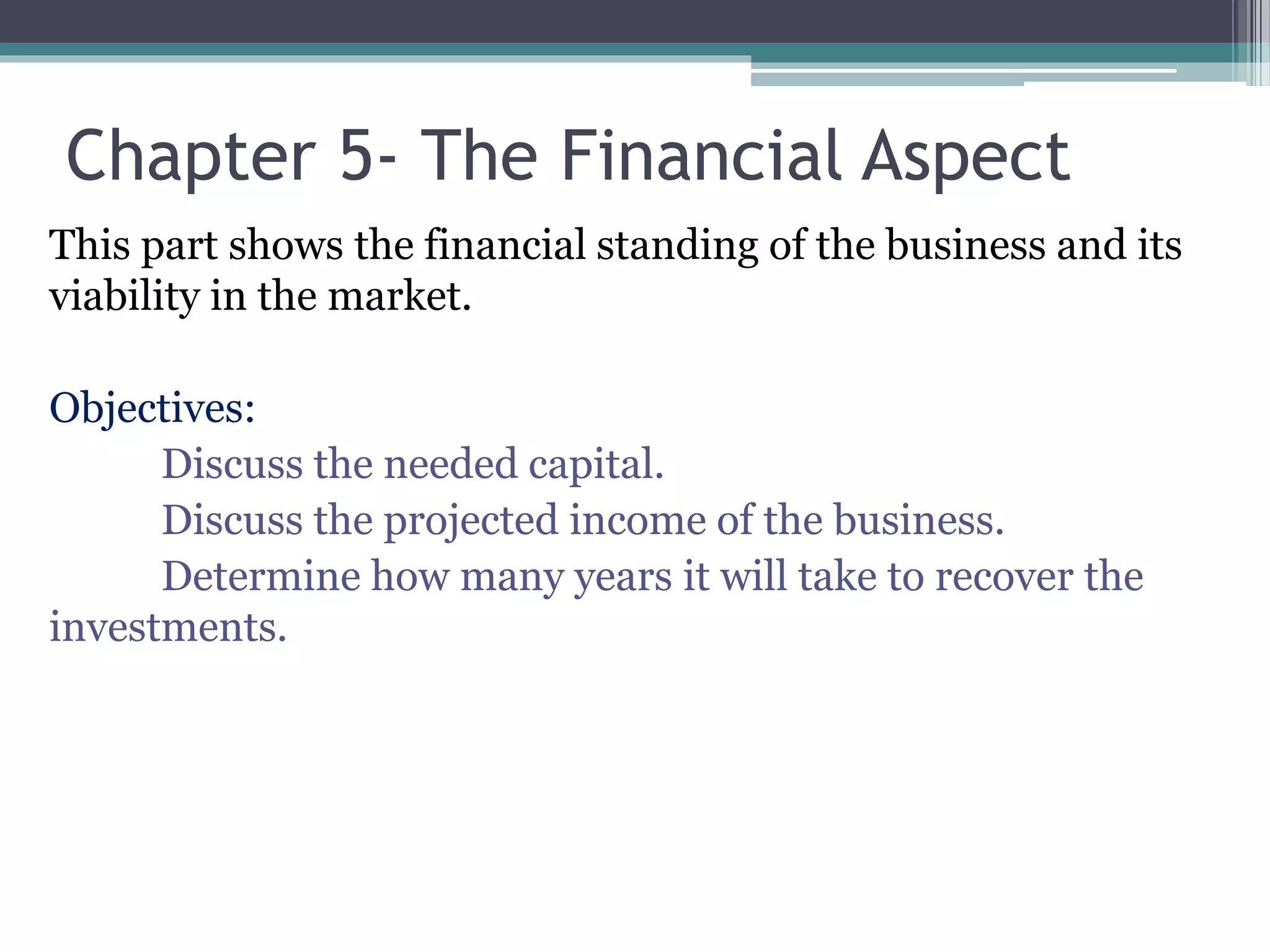 Chapter 5- The Financial Aspect

This part shows the financial standing of the business and its viability in the market.

Objectives:

Discuss the needed capital.

Discuss the projected income of the business.

Determine how many years it will take to recover the investments.